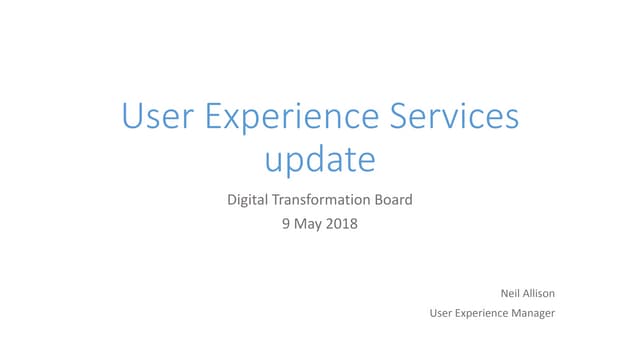 User Experience Services update

Digital Transformation Board
9 May 2018

Neil Allison
User Experience Manager